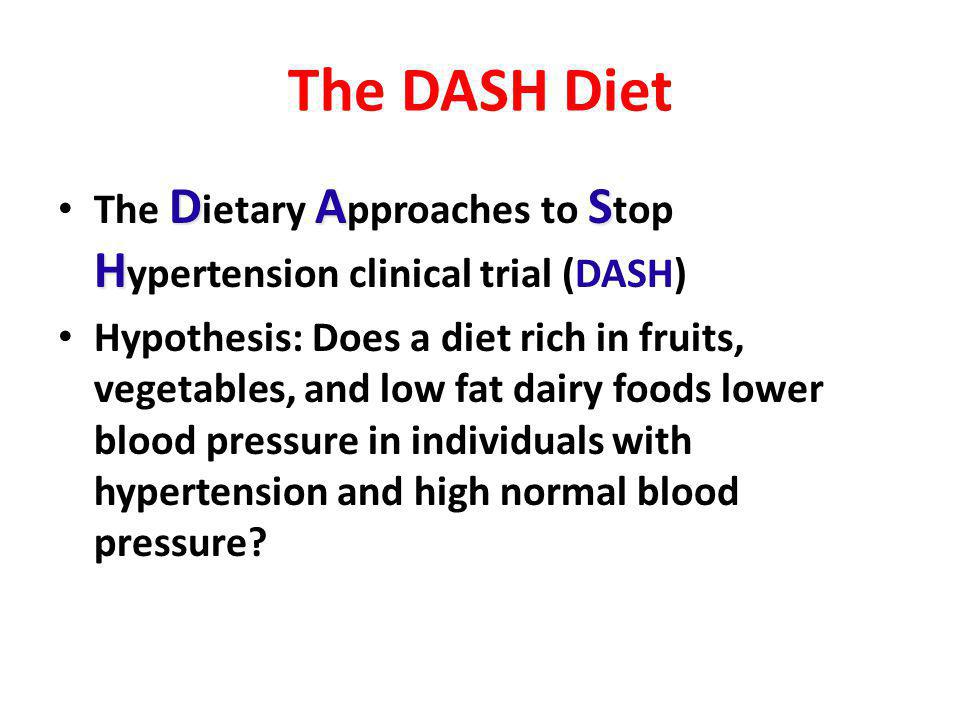 The DASH Diet

• The Dietary Approaches to Stop Hypertension clinical trial (DASH)

• Hypothesis: Does a diet rich in fruits, vegetables, and low fat dairy foods lower blood pressure in individuals with hypertension and high normal blood pressure?